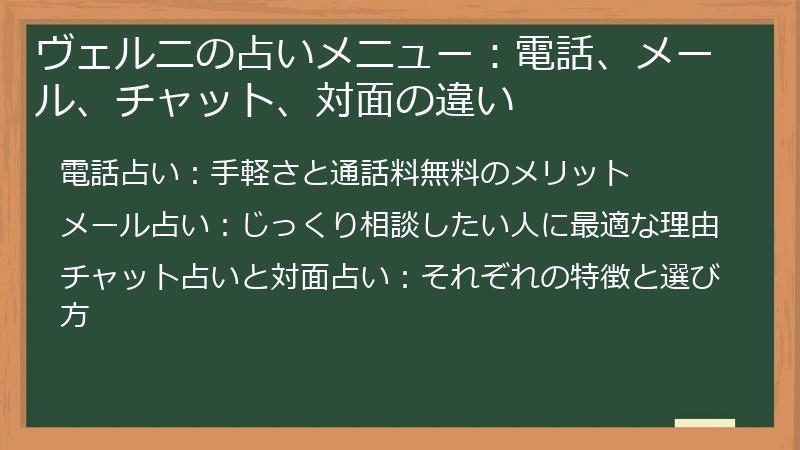 ヴェルニの占いメニュー：電話、メール、チャット、対面の違い

電話占い：手軽さと通話料無料のメリット

メール占い：じっくり相談したい人に最適な理由

チャット占いと対面占い：それぞれの特徴と選び方